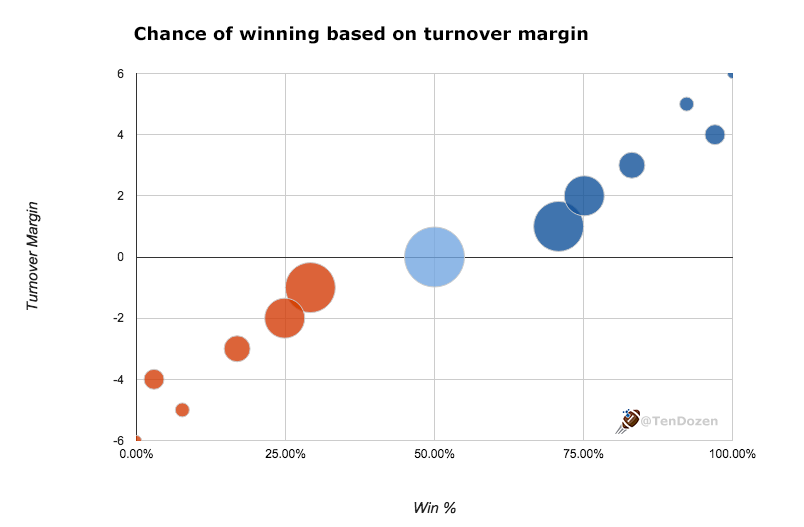 Chance of winning based on turnover margin

Turnover Margin

6
4
2
0
-2
-4
-6

0.00%
25.00%
50.00%
75.00%
100.00%

@TenDozen

Win %